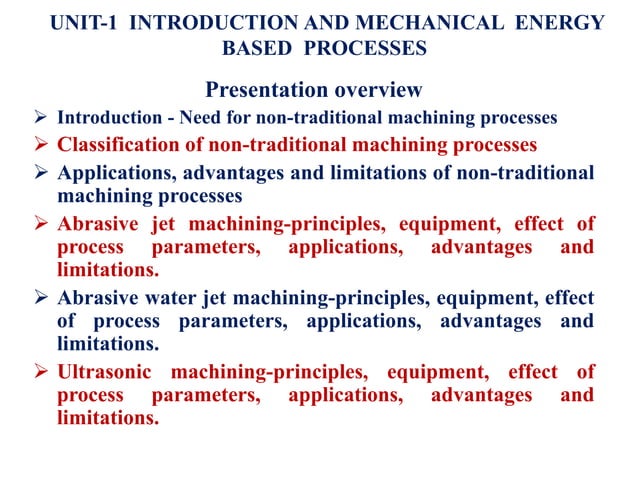 UNIT-1 INTRODUCTION AND MECHANICAL ENERGY BASED PROCESSES

Presentation overview

➢ Introduction - Need for non-traditional machining processes

➢ Classification of non-traditional machining processes

➢ Applications, advantages and limitations of non-traditional machining processes

➢ Abrasive jet machining-principles, equipment, effect of process parameters, applications, advantages and limitations.

➢ Abrasive water jet machining-principles, equipment, effect of process parameters, applications, advantages and limitations.

➢ Ultrasonic machining-principles, equipment, effect of process parameters, applications, advantages and limitations.